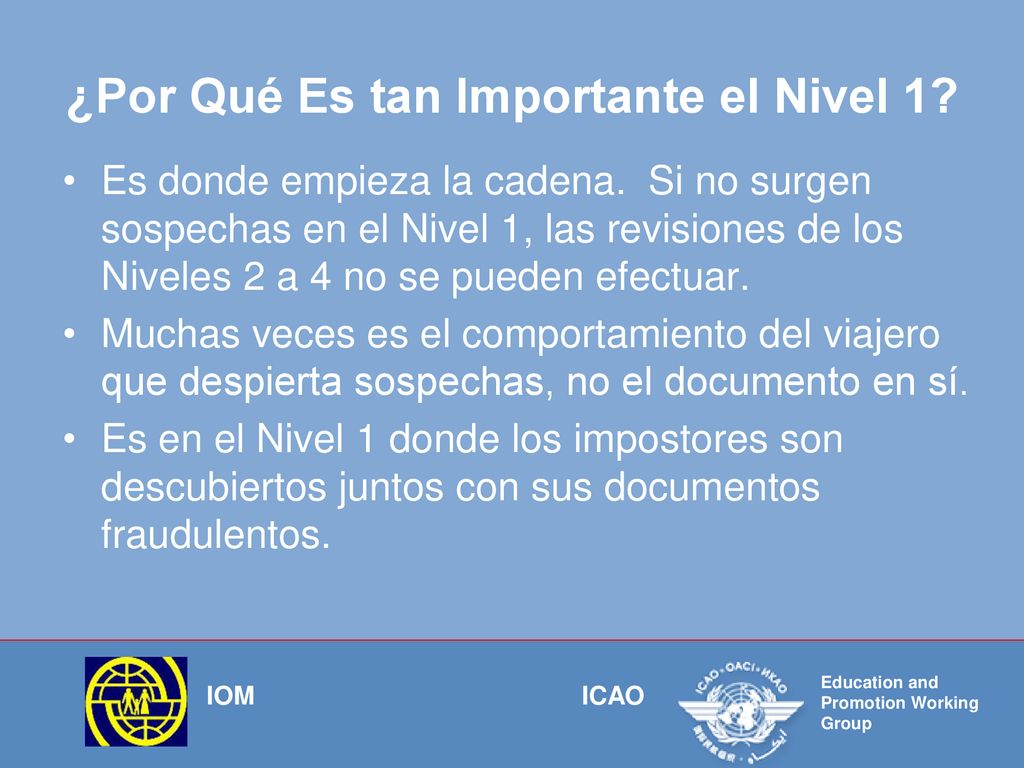 ¿Por Qué Es tan Importante el Nivel 1?

• Es donde empieza la cadena. Si no surgen sospechas en el Nivel 1, las revisiones de los Niveles 2 a 4 no se pueden efectuar.

• Muchas veces es el comportamiento del viajero que despierta sospechas, no el documento en sí.

• Es en el Nivel 1 donde los impostores son descubiertos juntos con sus documentos fraudulentos.

IOM

ICAO

ICAO • OACI • ИКАО

Education and Promotion Working Group